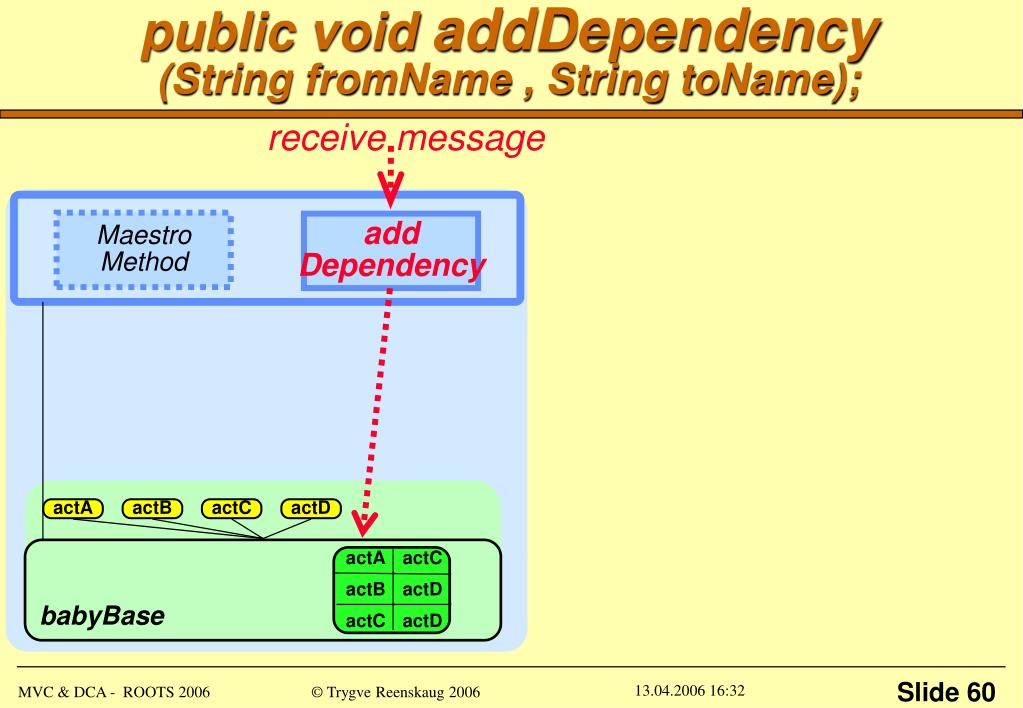 public void addDependency (String fromName , String toName);

receive message

Maestro Method

add Dependency

actA actB actC actD

| actA | actC |
|---|---|
| actB | actD |
| actC | actD |

babyBase

MVC & DCA - ROOTS 2006 © Trygve Reenskaug 2006 13.04.2006 16:32 Slide 60